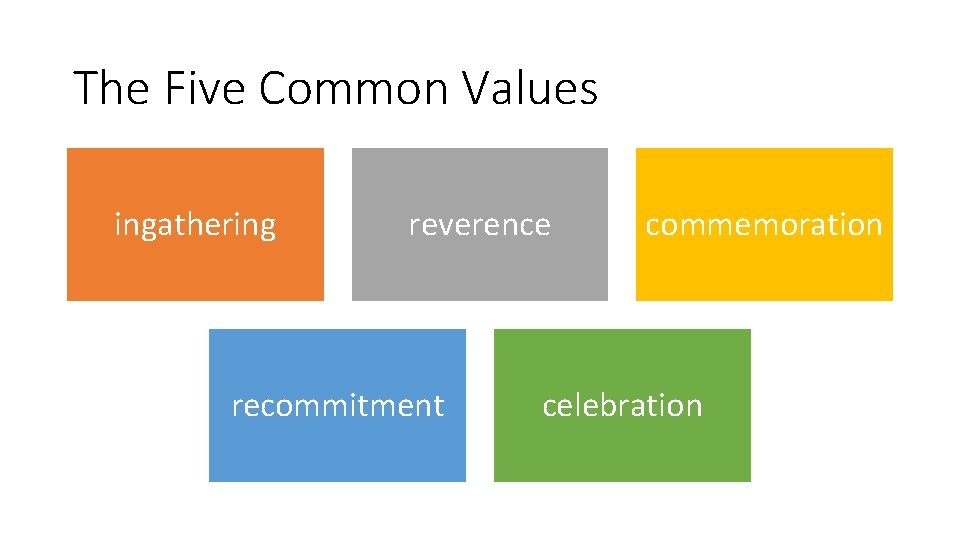 The Five Common Values

ingathering

reverence

commemoration

recommitment

celebration